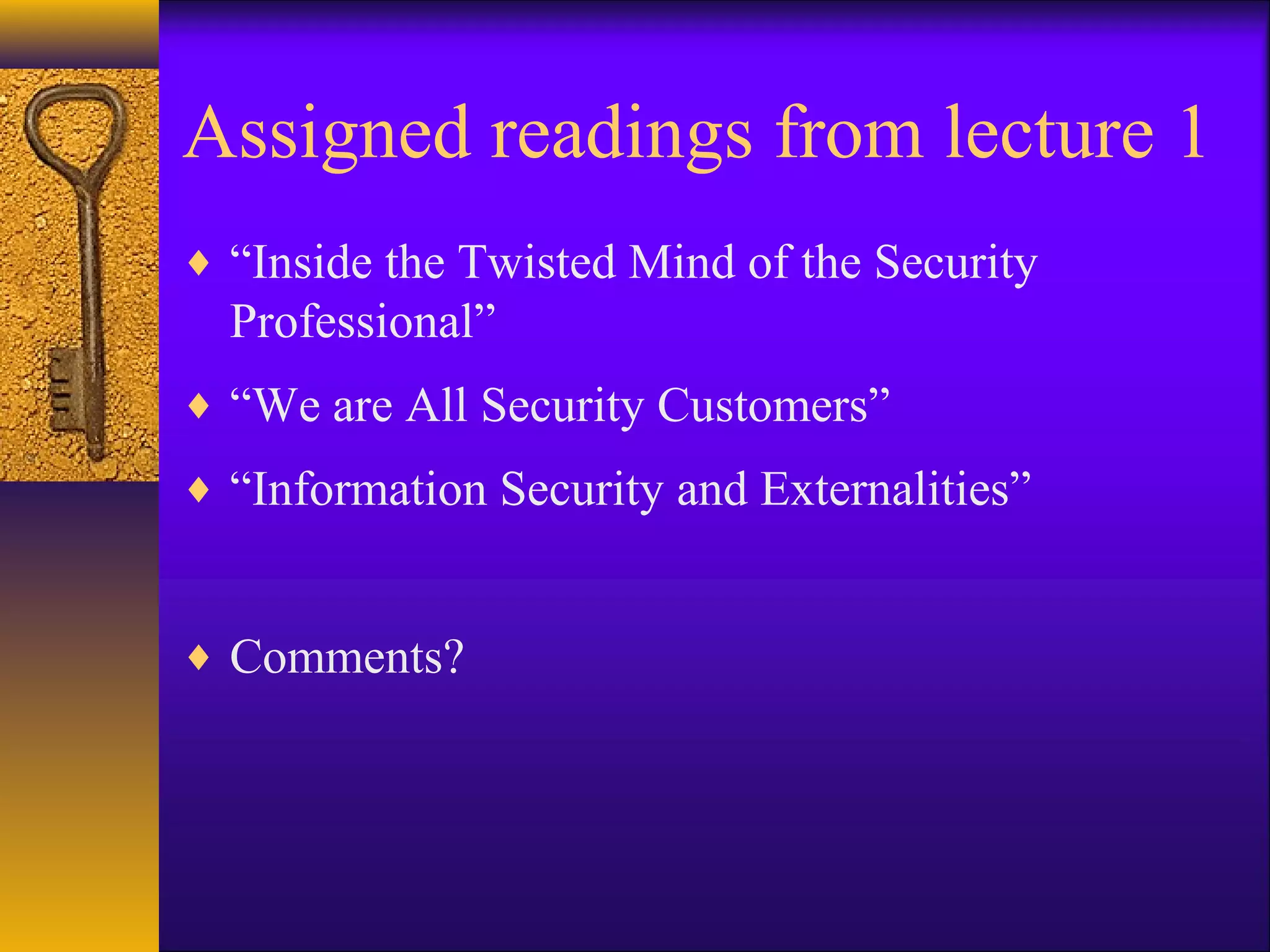 Assigned readings from lecture 1

♦ “Inside the Twisted Mind of the Security Professional”

♦ “We are All Security Customers”

♦ “Information Security and Externalities”

♦ Comments?